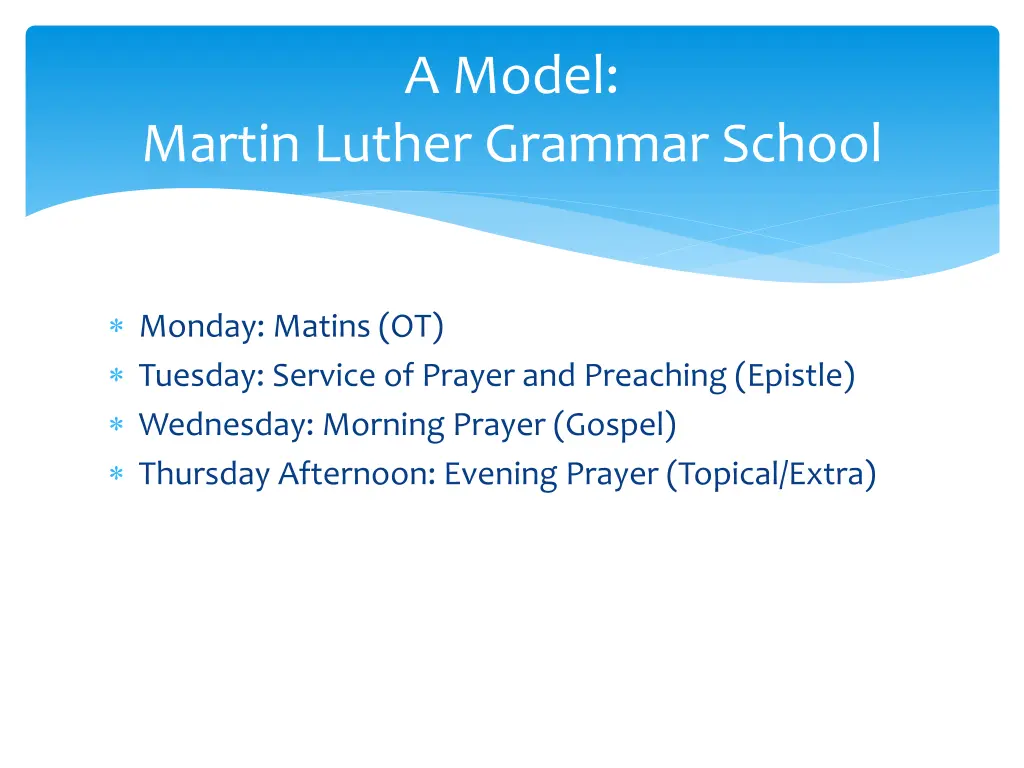 A Model:
Martin Luther Grammar School

* Monday: Matins (OT)
* Tuesday: Service of Prayer and Preaching (Epistle)
* Wednesday: Morning Prayer (Gospel)
* Thursday Afternoon: Evening Prayer (Topical/Extra)